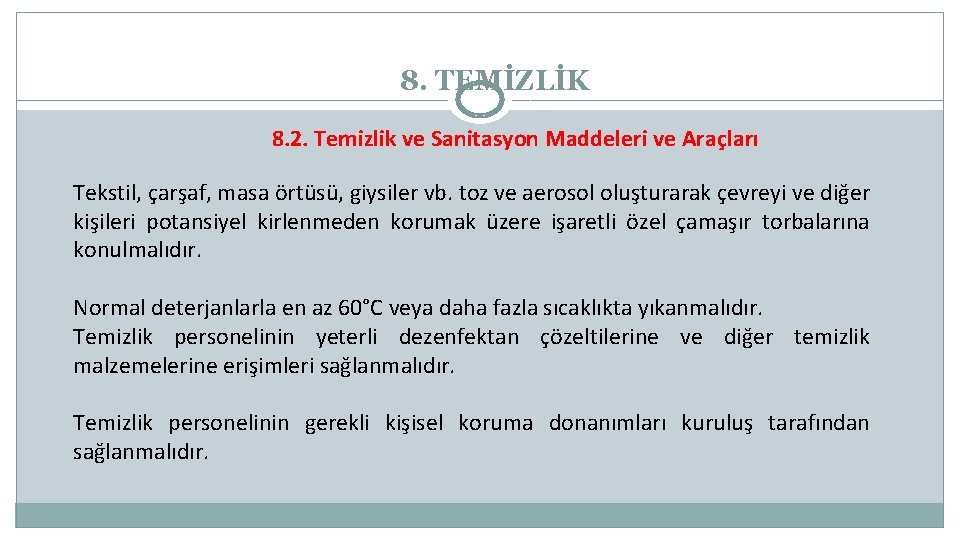 8. TEMİZLİK

8.2. Temizlik ve Sanitasyon Maddeleri ve Araçları

Tekstil, çarşaf, masa örtüsü, giysiler vb. toz ve aerosol oluşturarak çevreyi ve diğer kişileri potansiyel kirlenmeden korumak üzere işaretli özel çamaşır torbalarına konulmalıdır.

Normal deterjanlarla en az 60°C veya daha fazla sıcaklıkta yıkanmalıdır.
Temizlik personelinin yeterli dezenfektan çözeltilerine ve diğer temizlik malzemelerine erişimleri sağlanmalıdır.

Temizlik personelinin gerekli kişisel koruma donanımları kuruluş tarafından sağlanmalıdır.